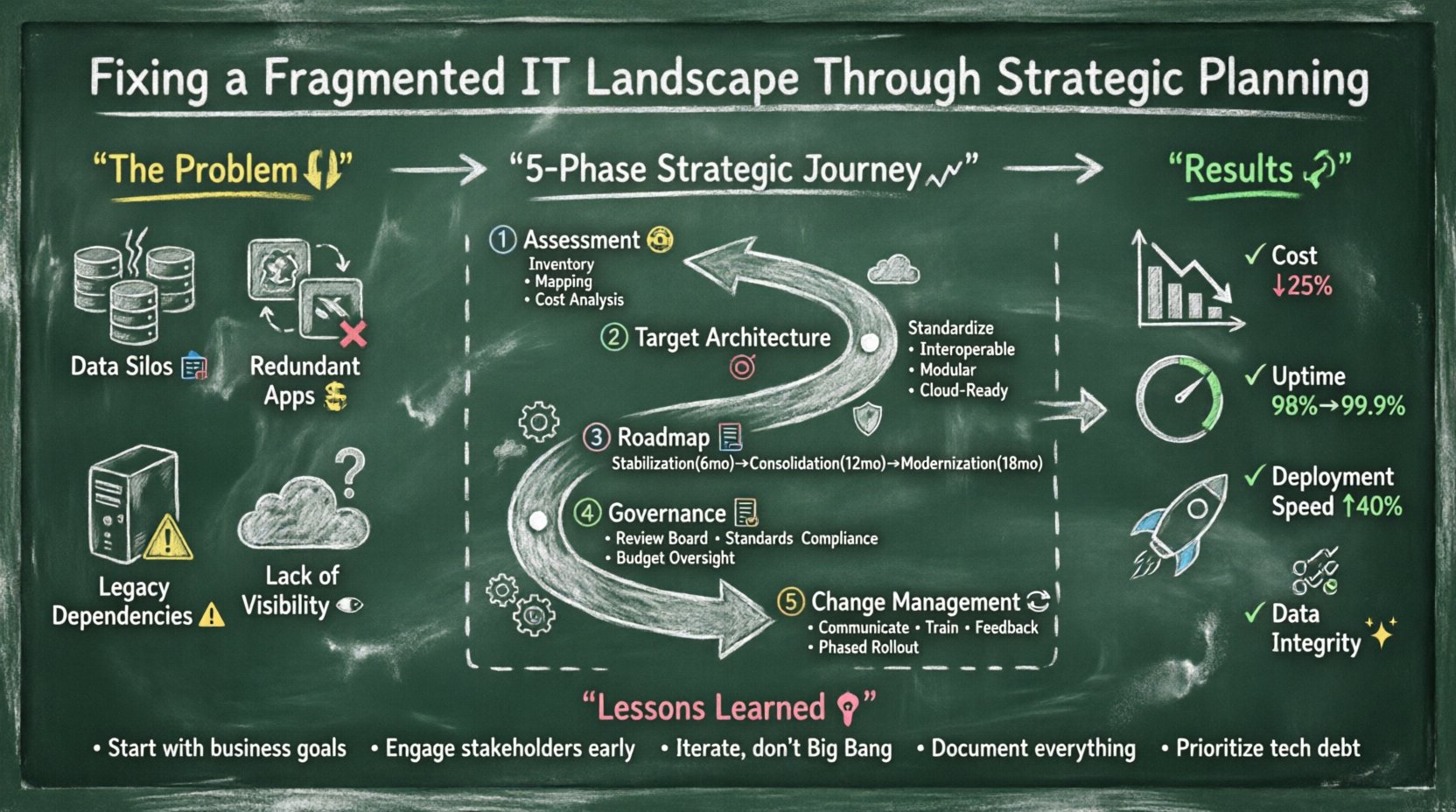 Fixing a Fragmented IT Landscape Through Strategic Planning

"The Problem"

Data Silos

Redundant Apps

Legacy Dependencies

Lack of Visibility

"5-Phase Strategic Journey"

① Assessment
Inventory
• Mapping
• Cost Analysis

② Target Architecture

Standardize
• Interoperable
• Modular
• Cloud-Ready

③ Roadmap
Stabilization(6mo)→Consolidation(12mo)→Modernization(18mo)

④ Governance
• Review Board • Standards Compliance
• Budget Oversight

⑤ Change Management
• Communicate • Train • Feedback
• Phased Rollout

"Results"

✓ Cost ↓25%

✓ Uptime 98%→99.9%

✓ Deployment Speed ↑40%

✓ Data Integrity

"Lessons Learned"

• Start with business goals • Engage stakeholders early • Iterate, don't Big Bang • Document everything • Prioritize tech debt